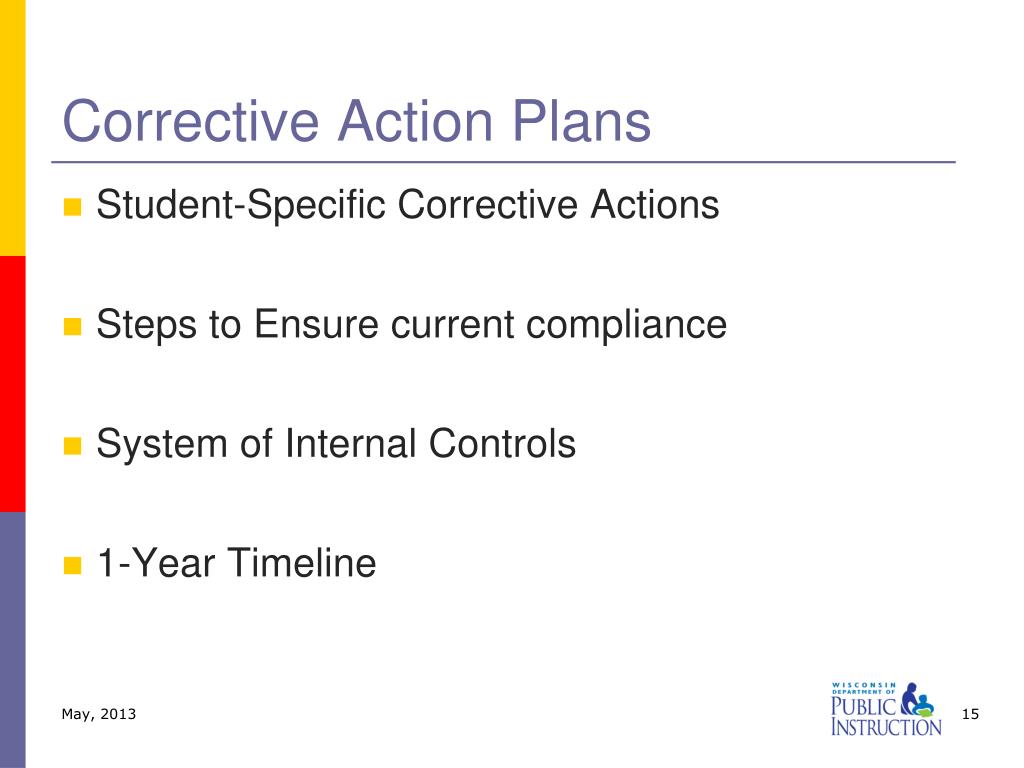 Corrective Action Plans

Student-Specific Corrective Actions

Steps to Ensure current compliance

System of Internal Controls

1-Year Timeline

May, 2013

WISCONSIN DEPARTMENT OF PUBLIC INSTRUCTION

15